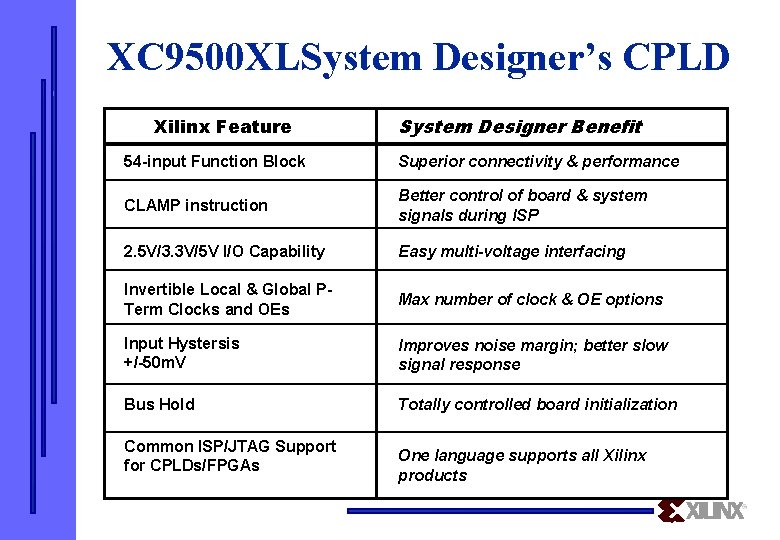 XC9500XLSystem Designer's CPLD

| Xilinx Feature | System Designer Benefit |
|---|---|
| 54-input Function Block | Superior connectivity & performance |
| CLAMP instruction | Better control of board & system signals during ISP |
| 2.5V/3.3V/5V I/O Capability | Easy multi-voltage interfacing |
| Invertible Local & Global P-Term Clocks and OEs | Max number of clock & OE options |
| Input Hystersis +/-50mV | Improves noise margin; better slow signal response |
| Bus Hold | Totally controlled board initialization |
| Common ISP/JTAG Support for CPLDs/FPGAs | One language supports all Xilinx products |

XILINX